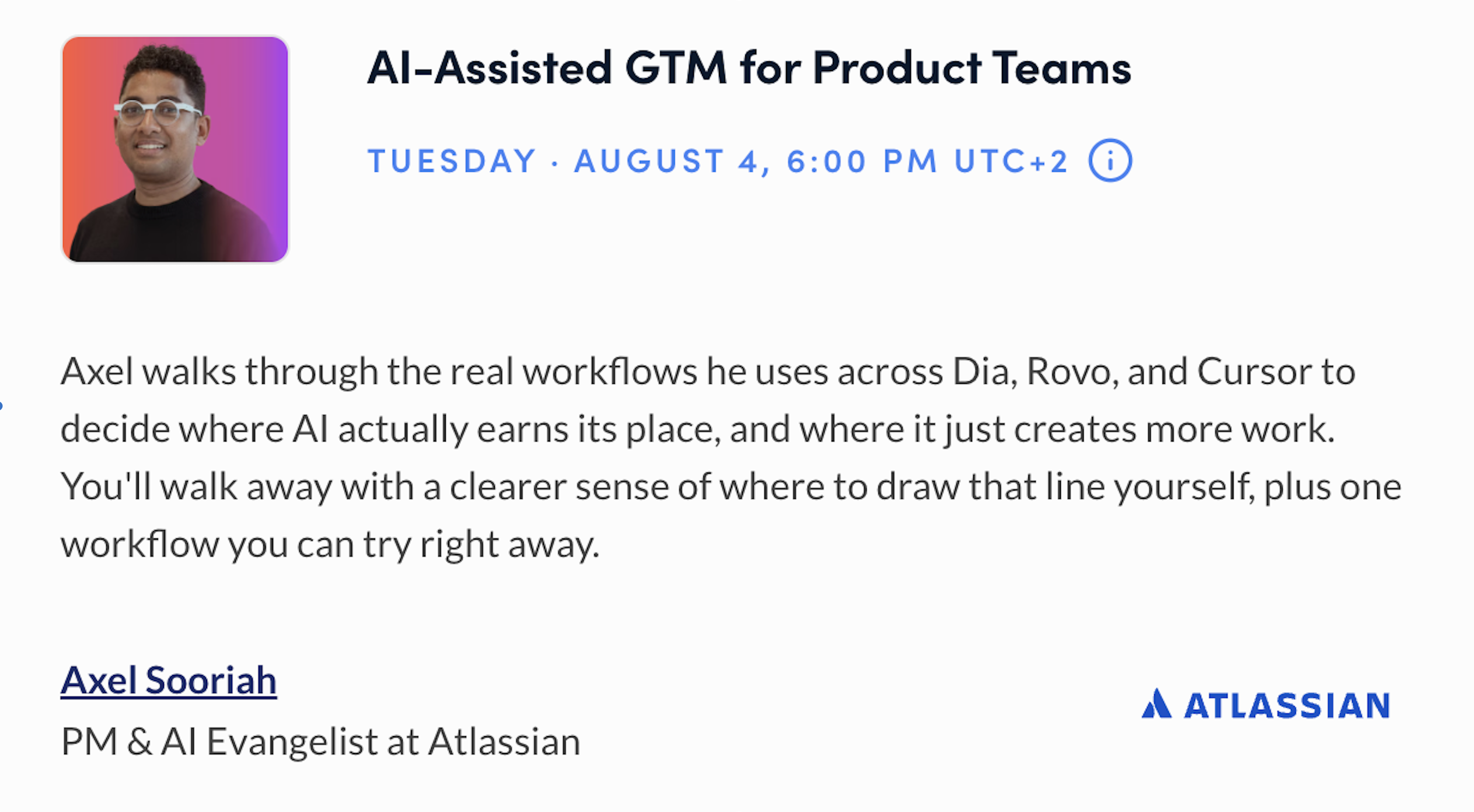 AI-Assisted GTM for Product Teams

TUESDAY · AUGUST 4, 6:00 PM UTC+2

Axel walks through the real workflows he uses across Dia, Rovo, and Cursor to decide where AI actually earns its place, and where it just creates more work. You'll walk away with a clearer sense of where to draw that line yourself, plus one workflow you can try right away.

Axel Sooriah
PM & AI Evangelist at Atlassian

ATLASSIAN